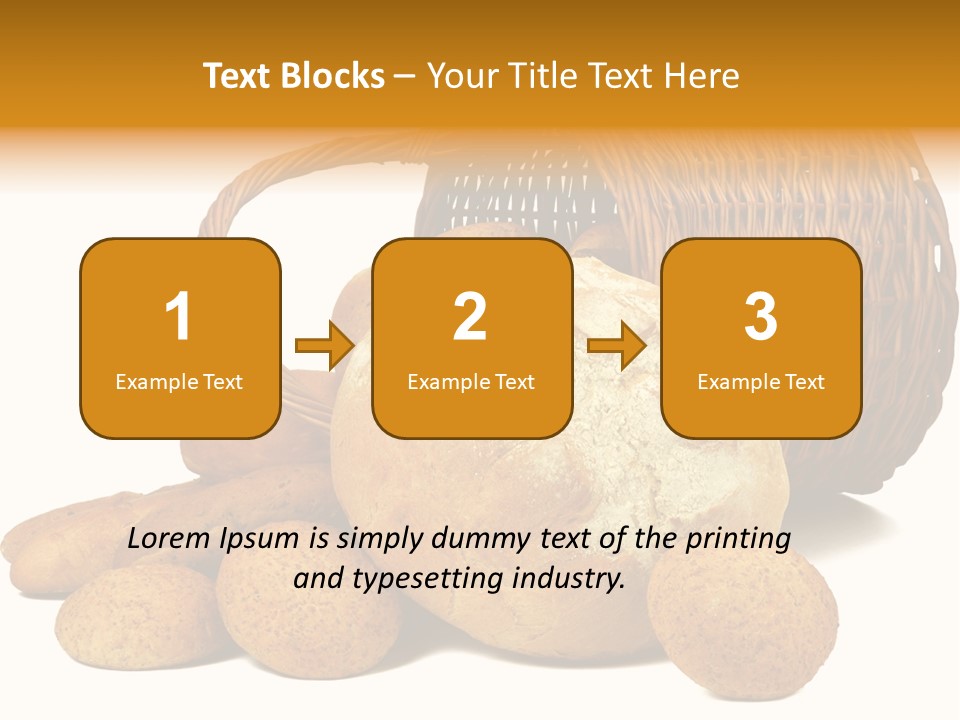 Text Blocks – Your Title Text Here

1
Example Text

2
Example Text

3
Example Text

Lorem Ipsum is simply dummy text of the printing and typesetting industry.